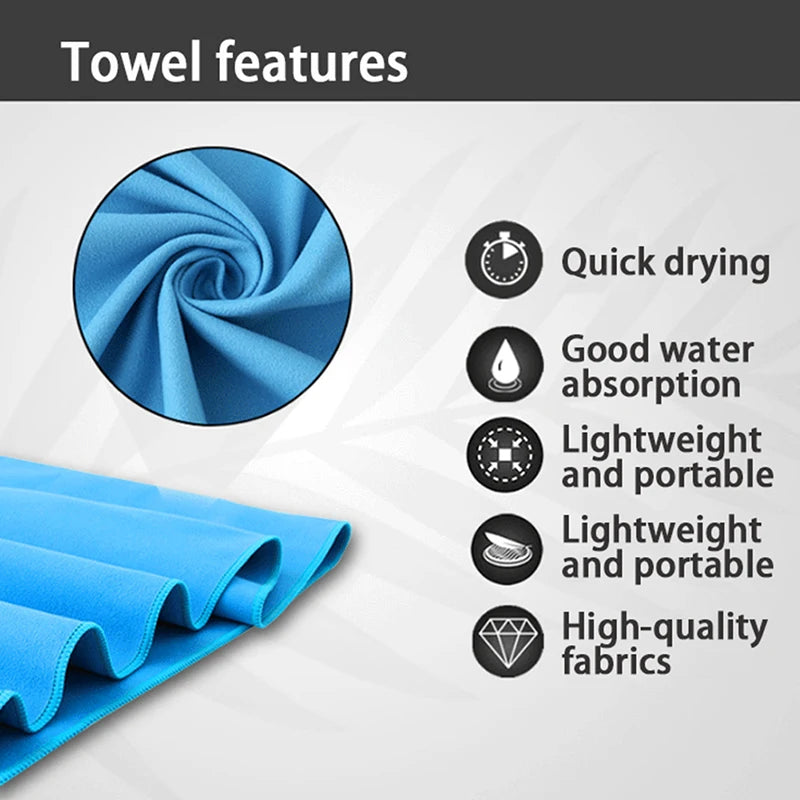 Towel features

Quick drying

Good water absorption

Lightweight and portable

Lightweight and portable

High-quality fabrics